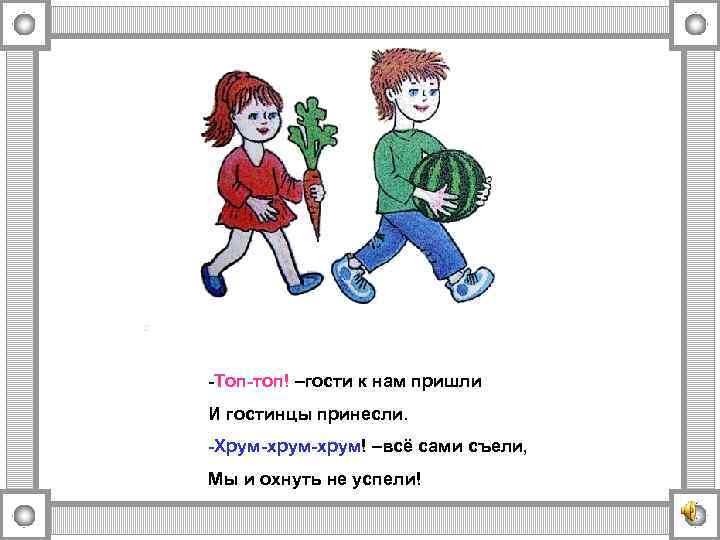 -Топ-топ! –гости к нам пришли
И гостинцы принесли.
-Хрум-хрум-хрум! –всё сами съели,
Мы и охнуть не успели!